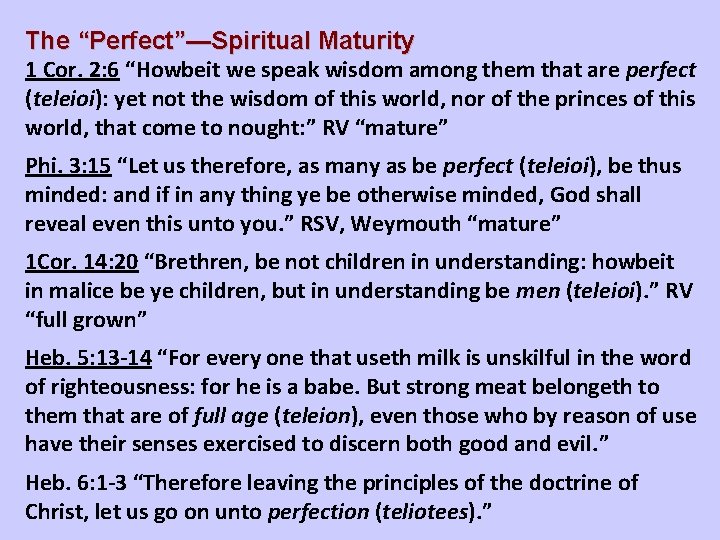 The “Perfect”—Spiritual Maturity

1 Cor. 2:6 “Howbeit we speak wisdom among them that are perfect (teleioi): yet not the wisdom of this world, nor of the princes of this world, that come to nought:” RV “mature”

Phi. 3:15 “Let us therefore, as many as be perfect (teleioi), be thus minded: and if in any thing ye be otherwise minded, God shall reveal even this unto you.” RSV, Weymouth “mature”

1Cor. 14:20 “Brethren, be not children in understanding: howbeit in malice be ye children, but in understanding be men (teleioi).” RV “full grown”

Heb. 5:13-14 “For every one that useth milk is unskilful in the word of righteousness: for he is a babe. But strong meat belongeth to them that are of full age (teleion), even those who by reason of use have their senses exercised to discern both good and evil.”

Heb. 6:1-3 “Therefore leaving the principles of the doctrine of Christ, let us go on unto perfection (teliotees).”